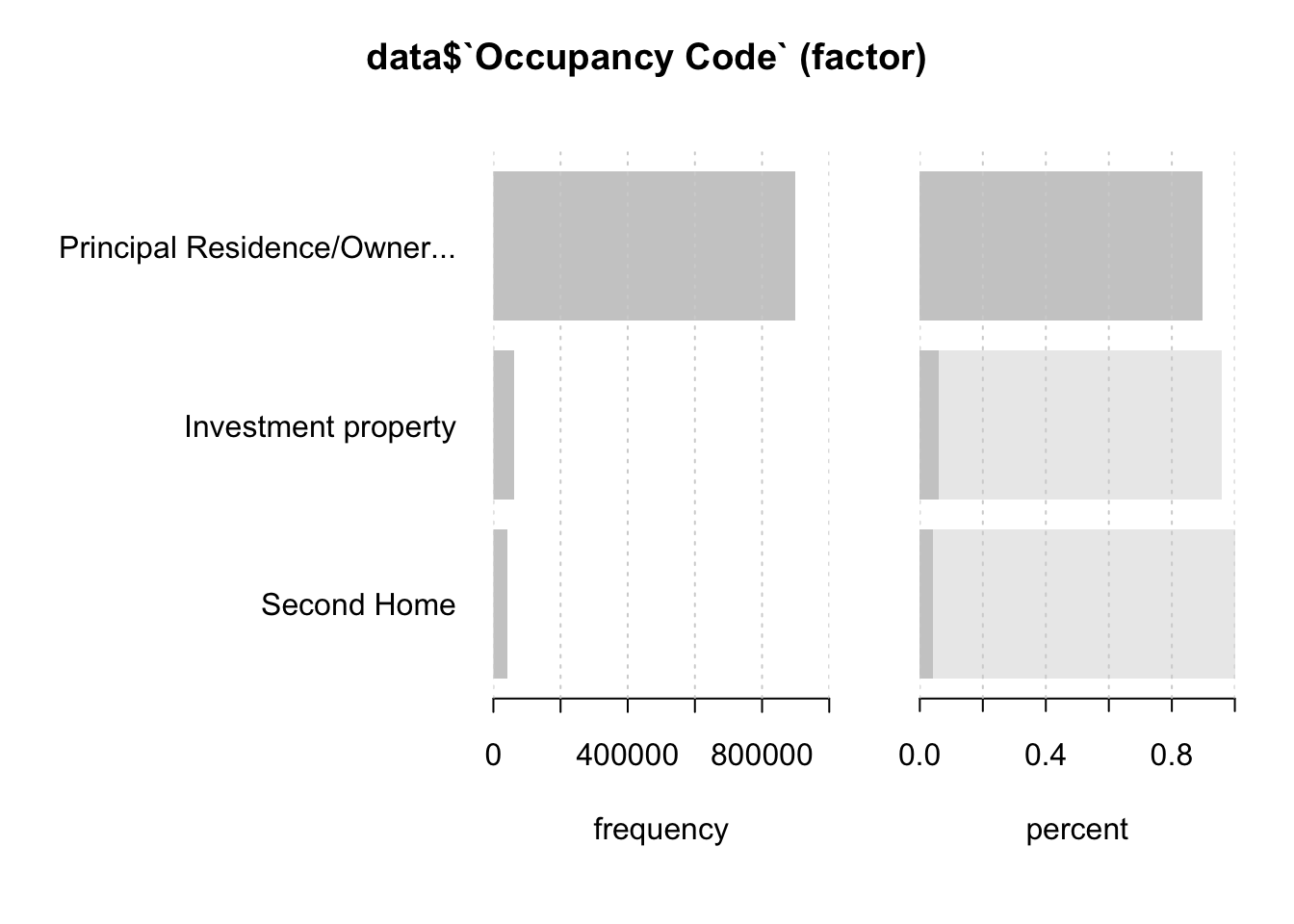 data$`Occupancy Code` (factor)

Principal Residence/Owner...

Investment property

Second Home

0 400000 800000

frequency

0.0 0.4 0.8

percent